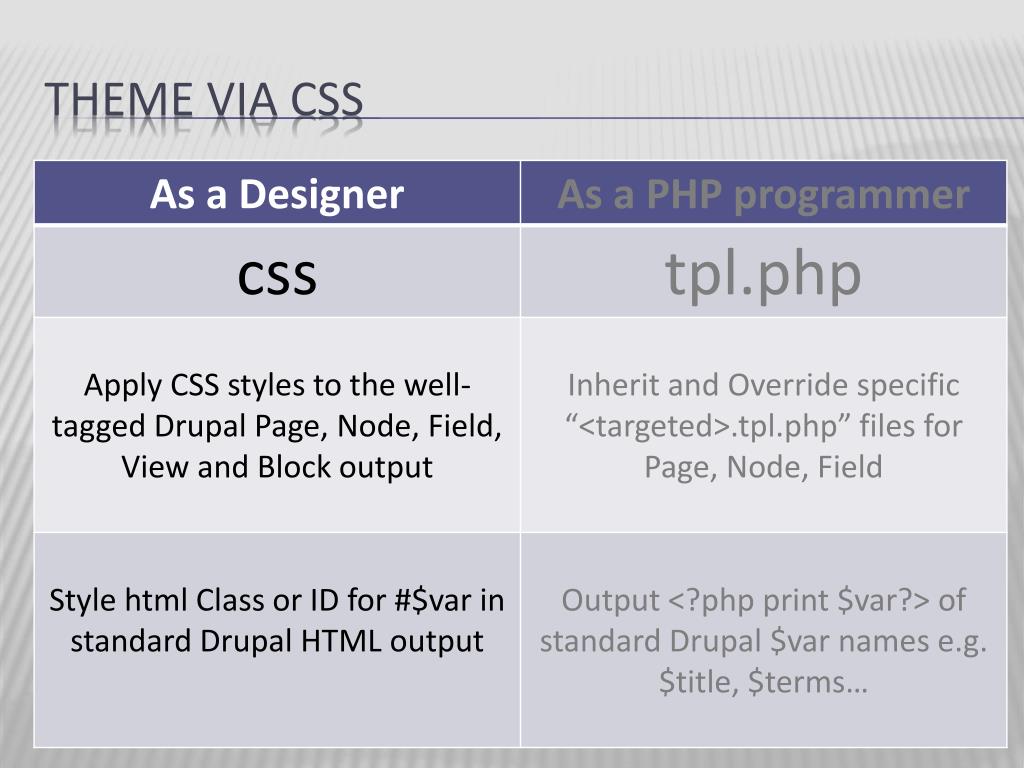 THEME VIA CSS

| As a Designer | As a PHP programmer |
|---|---|
| css | tpl.php |
| Apply CSS styles to the well-tagged Drupal Page, Node, Field, View and Block output | Inherit and Override specific “<targeted>.tpl.php” files for Page, Node, Field |
| Style html Class or ID for #\$var in standard Drupal HTML output | Output <?php print \$var?> of standard Drupal \$var names e.g. \$title, \$terms… |